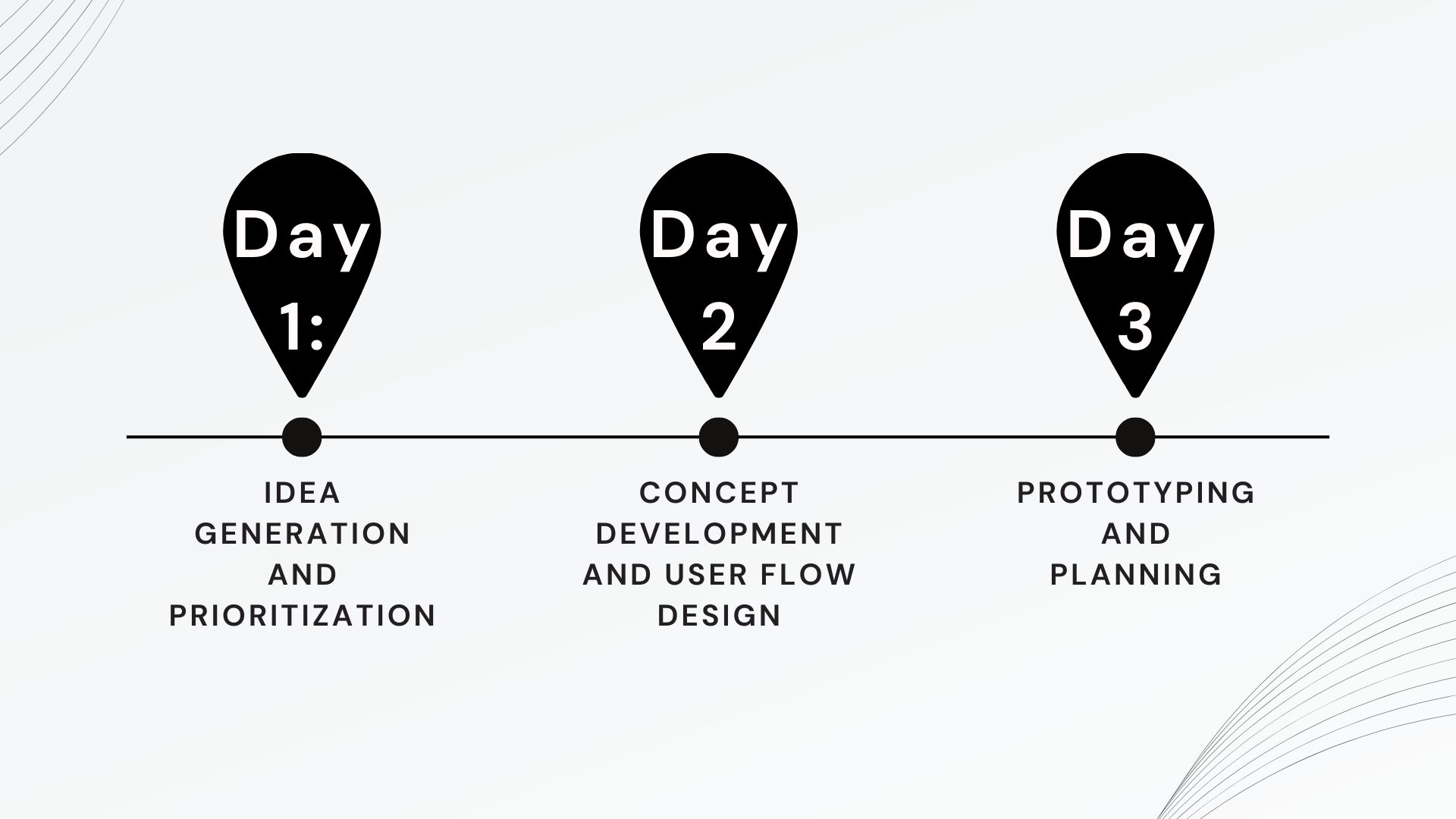 Day 1:

IDEA GENERATION AND PRIORITIZATION

Day 2

CONCEPT DEVELOPMENT AND USER FLOW DESIGN

Day 3

PROTOTYPING AND PLANNING